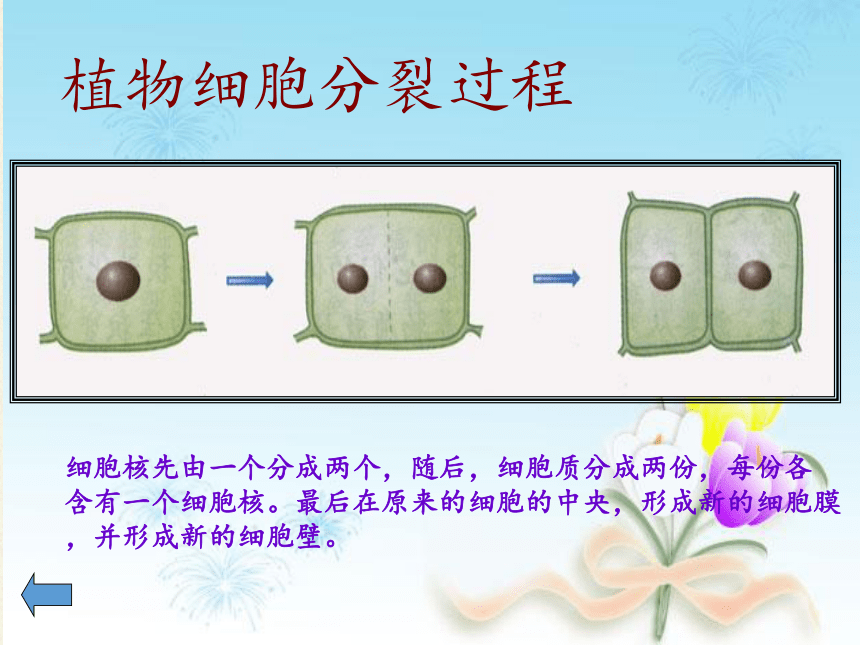 植物细胞分裂过程

细胞核先由一个分成两个，随后，细胞质分成两份，每份各含有一个细胞核。最后在原来的细胞的中央，形成新的细胞膜，并形成新的细胞壁。